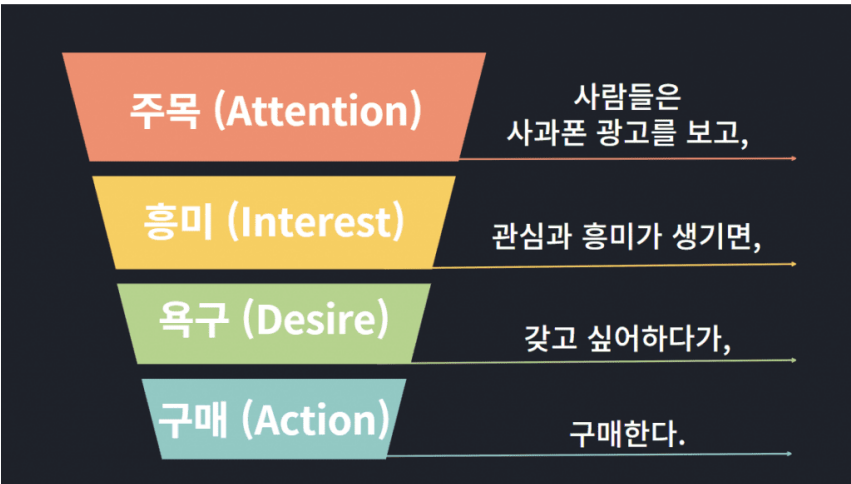 주목 (Attention)

사람들은
사과폰 광고를 보고,

흥미 (Interest)

관심과 흥미가 생기면,

욕구 (Desire)

갖고 싶어하다가,

구매 (Action)

구매한다.